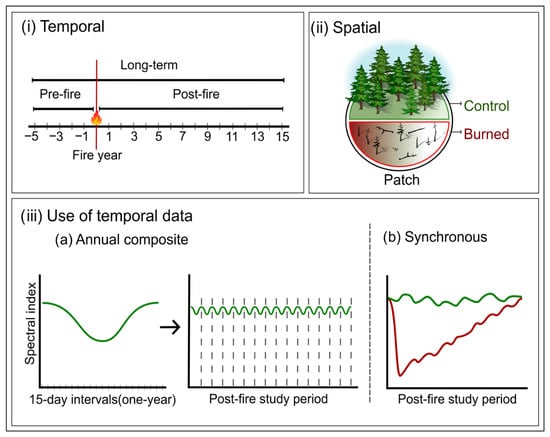 (i) Temporal

Long-term

Pre-fire

Post-fire

−5 −3 −1 1 3 5 7 9 11 13 15

Fire year

(ii) Spatial

Control

Burned

Patch

(iii) Use of temporal data

(a) Annual composite

Spectral index

15-day intervals(one-year)

Post-fire study period

(b) Synchronous

Post-fire study period